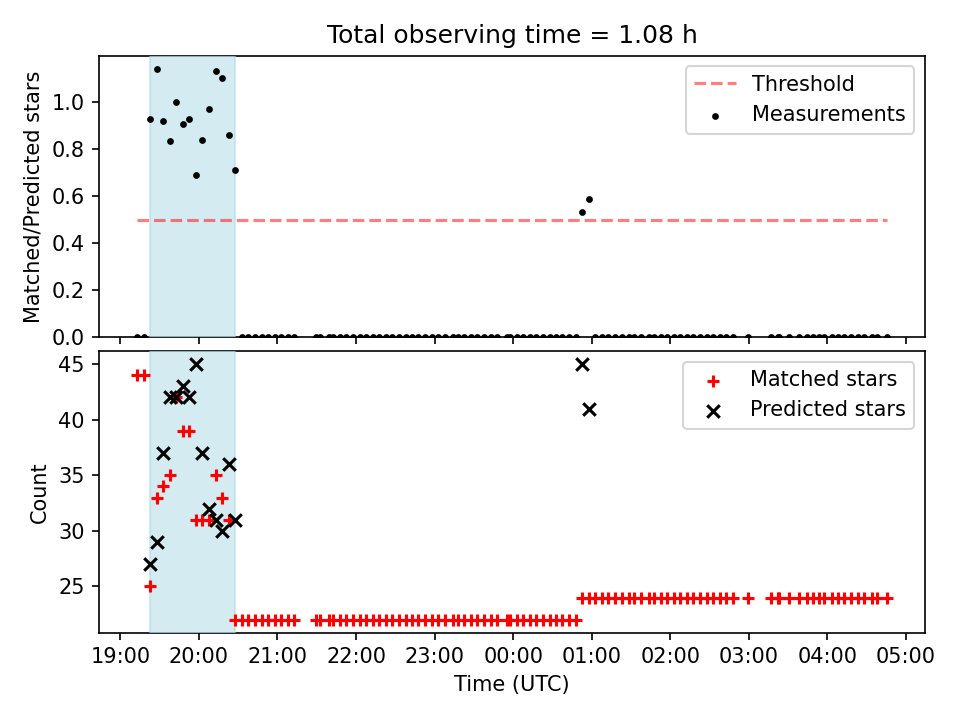 Total observing time = 1.08 h

Matched/Predicted stars

1.0
0.8
0.6
0.4
0.2
0.0

Threshold
Measurements

Count

45
40
35
30
25

Matched stars
Predicted stars

19:00 20:00 21:00 22:00 23:00 00:00 01:00 02:00 03:00 04:00 05:00

Time (UTC)